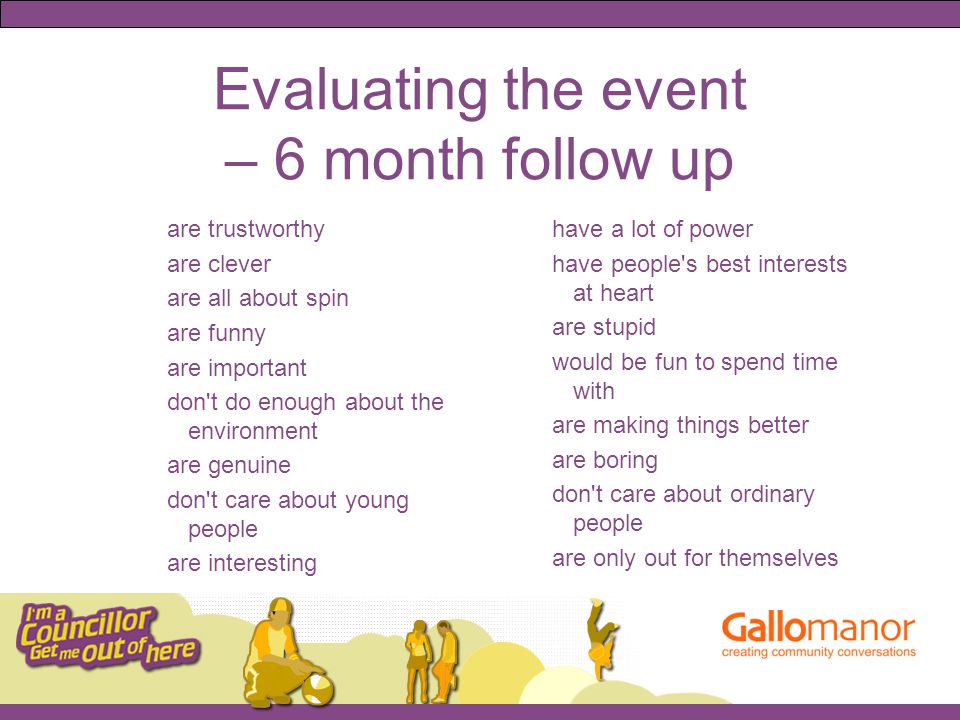 Evaluating the event – 6 month follow up

are trustworthy

are clever

are all about spin

are funny

are important

don't do enough about the environment

are genuine

don't care about young people

are interesting

have a lot of power

have people's best interests at heart

are stupid

would be fun to spend time with

are making things better

are boring

don't care about ordinary people

are only out for themselves

I'm a Councillor Get me out of here

Gallomanor
creating community conversations